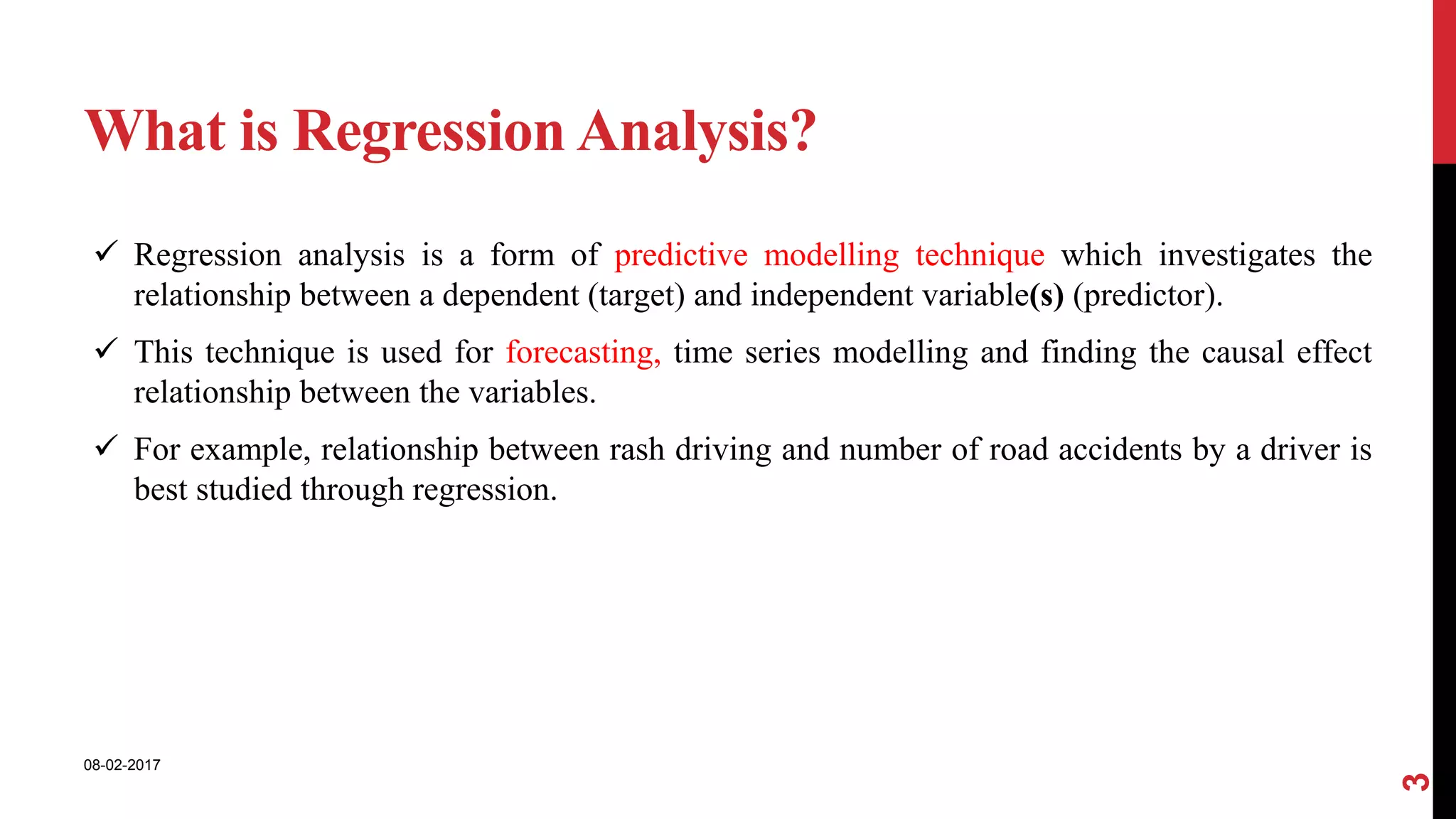 What is Regression Analysis?

✓ Regression analysis is a form of predictive modelling technique which investigates the relationship between a dependent (target) and independent variable(s) (predictor).

✓ This technique is used for forecasting, time series modelling and finding the causal effect relationship between the variables.

✓ For example, relationship between rash driving and number of road accidents by a driver is best studied through regression.

08-02-2017

3